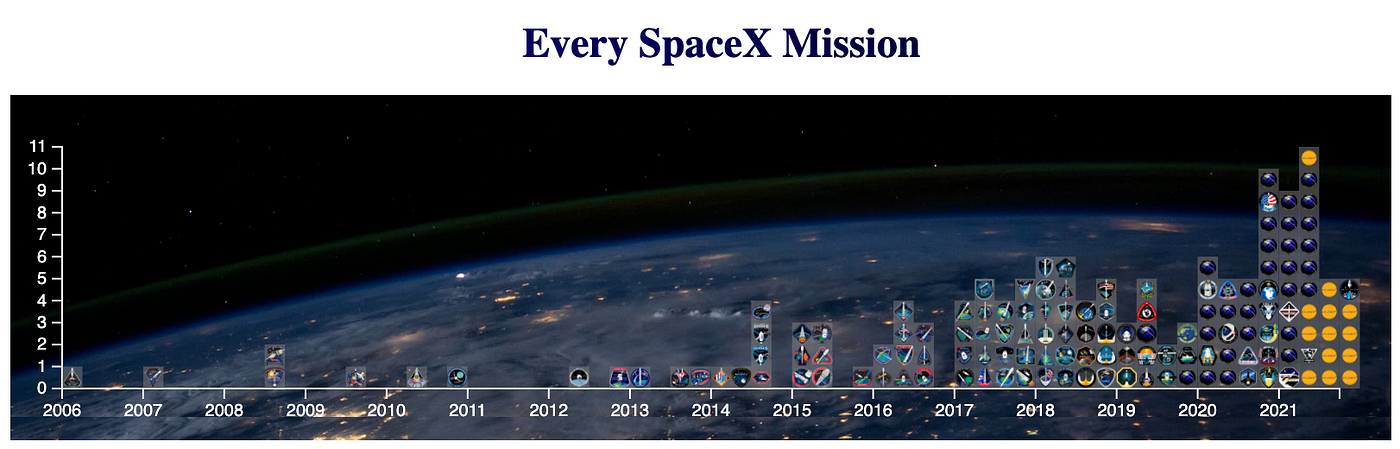 Every SpaceX Mission

11
10
9
8
7
6
5
4
3
2
1
0

2006 2007 2008 2009 2010 2011 2012 2013 2014 2015 2016 2017 2018 2019 2020 2021